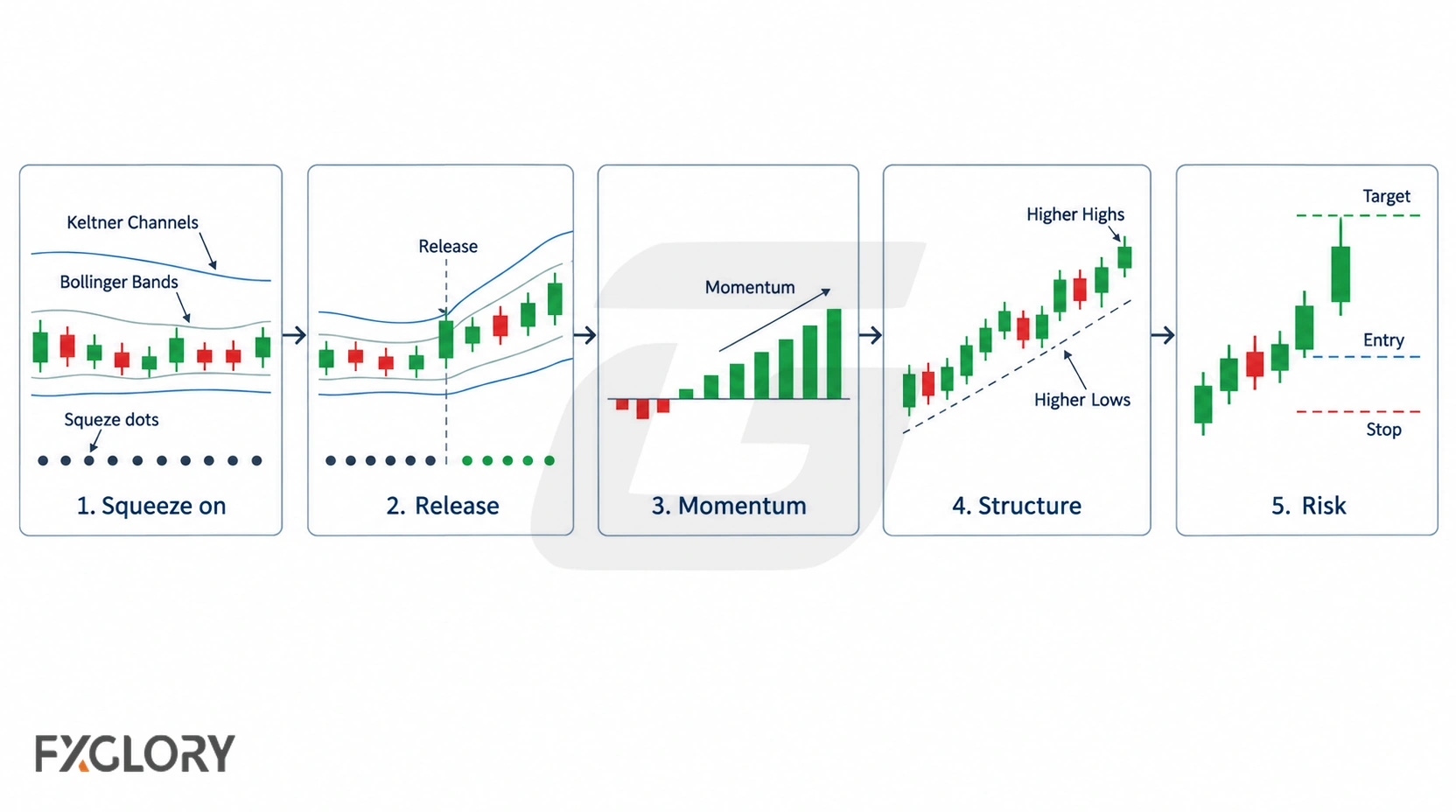 Keltner Channels

Bollinger Bands

Squeze dots

1. Squeeze on

Release

2. Release

Momentum

3. Momentum

Higher Highs

Higher Lows

4. Structure

Target

Entry

Stop

5. Risk

FXGLORY